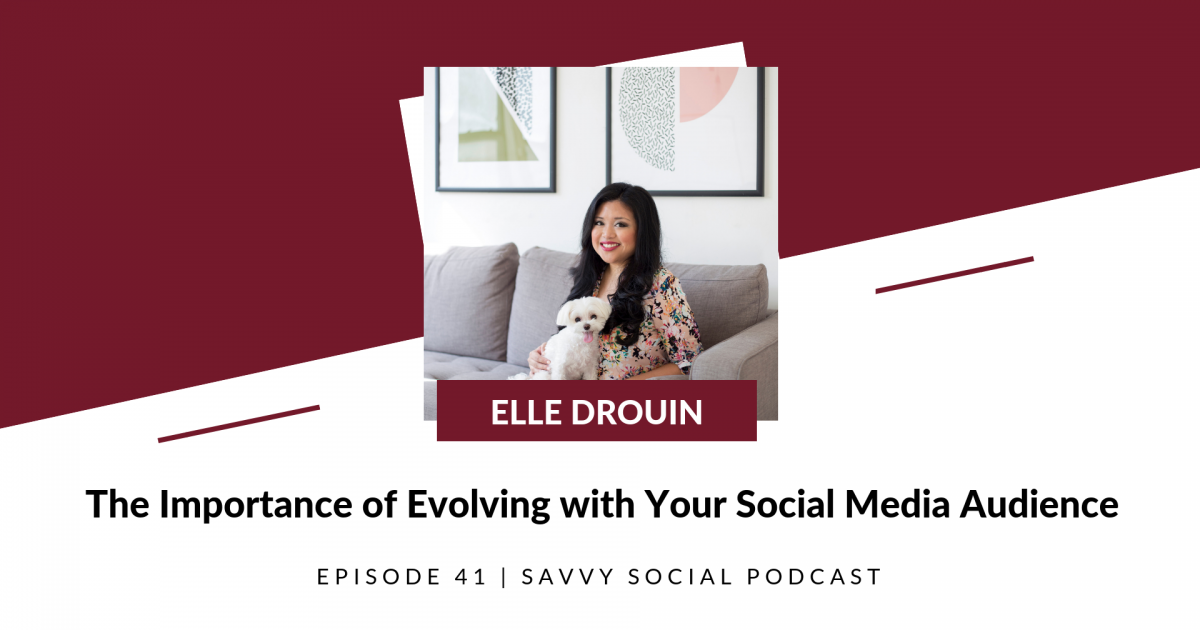 ELLE DROUIN

The Importance of Evolving with Your Social Media Audience

EPISODE 41 | SAVVY SOCIAL PODCAST